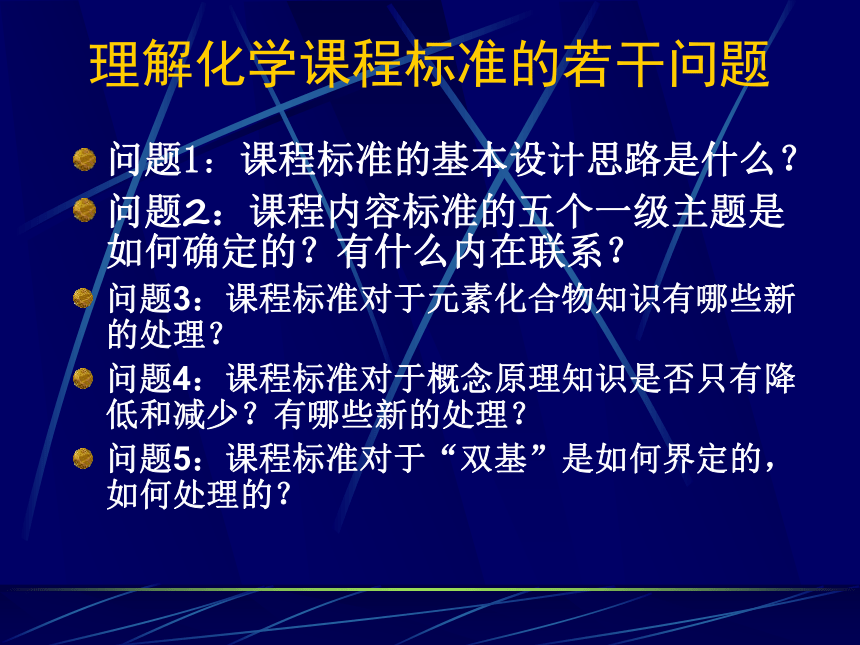 理解化学课程标准的若干问题

问题1：课程标准的基本设计思路是什么？

问题2：课程内容标准的五个一级主题是如何确定的？有什么内在联系？

问题3：课程标准对于元素化合物知识有哪些新的处理？

问题4：课程标准对于概念原理知识是否只有降低和减少？有哪些新的处理？

问题5：课程标准对于“双基”是如何界定的，如何处理的？